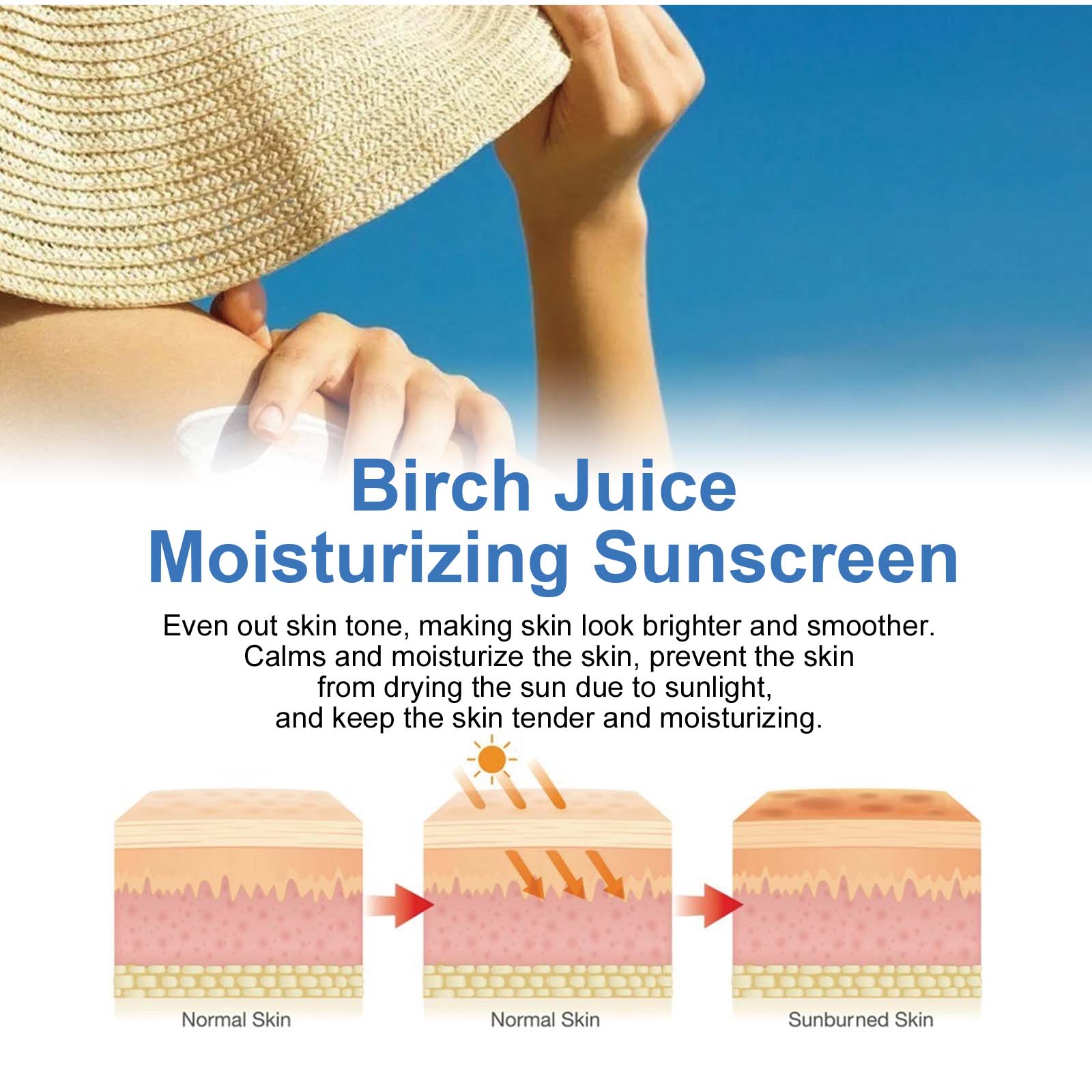 Birch Juice
Moisturizing Sunscreen

Even out skin tone, making skin look brighter and smoother. Calms and moisturize the skin, prevent the skin from drying the sun due to sunlight, and keep the skin tender and moisturizing.

Normal Skin

Normal Skin

Sunburned Skin